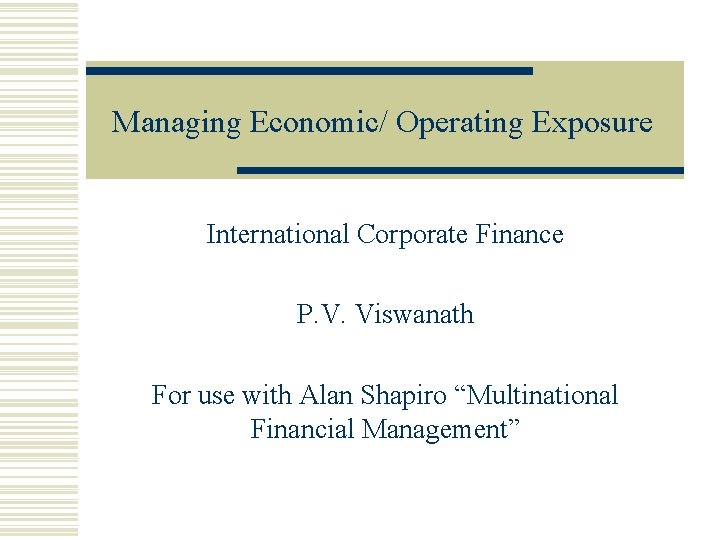 Managing Economic/ Operating Exposure

International Corporate Finance

P.V. Viswanath

For use with Alan Shapiro “Multinational Financial Management”